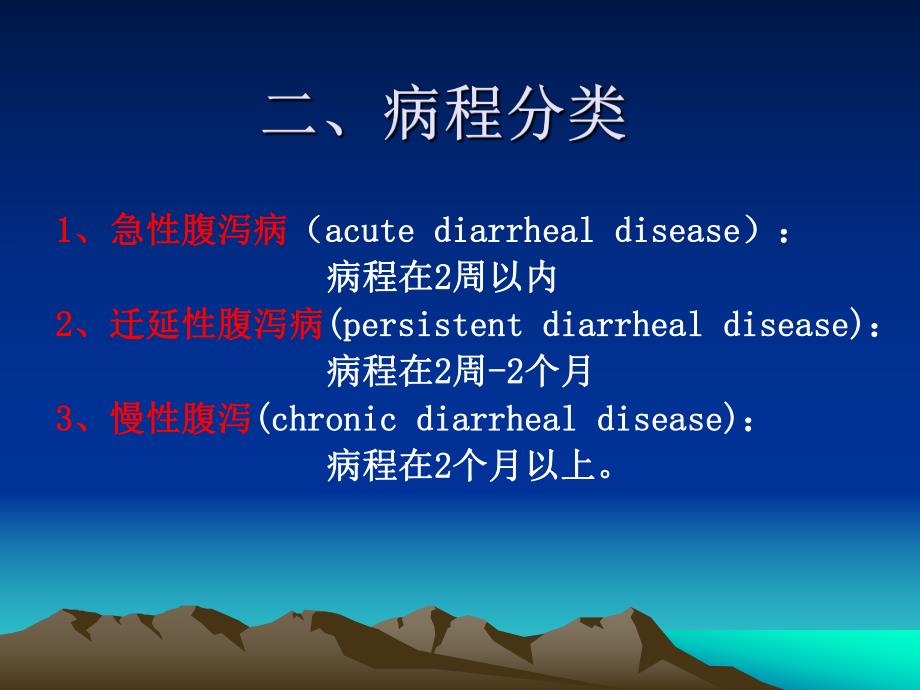 二、病程分类

1、急性腹泻病（acute diarrheal disease）：
病程在2周以内
2、迁延性腹泻病(persistent diarrheal disease)：
病程在2周-2个月
3、慢性腹泻(chronic diarrheal disease)：
病程在2个月以上。